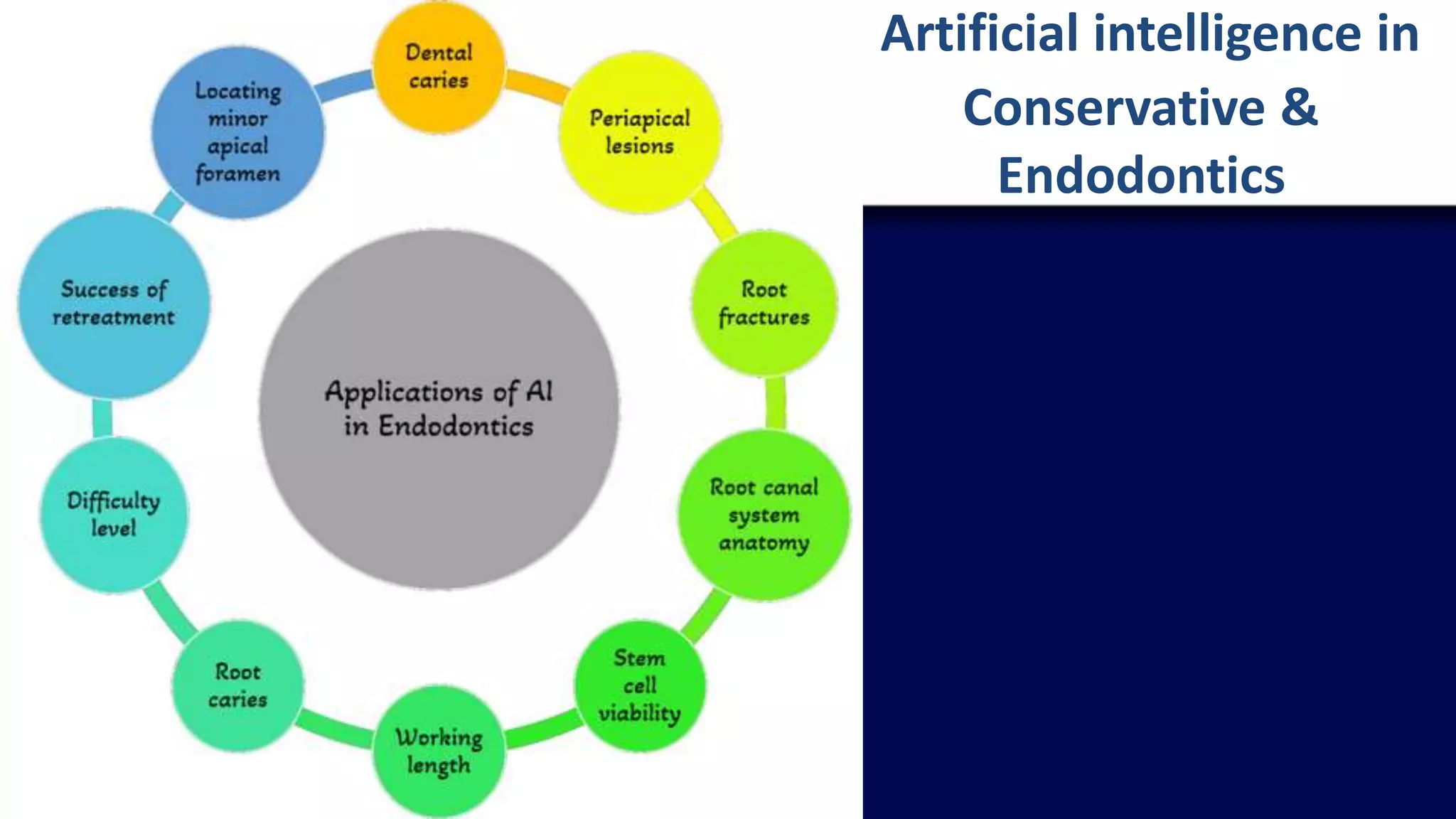 Artificial intelligence in Conservative & Endodontics

Applications of AI in Endodontics

Dental caries

Periapical lesions

Root fractures

Root canal system anatomy

Stem cell viability

Working length

Root caries

Difficulty level

Success of retreatment

Locating minor apical foramen